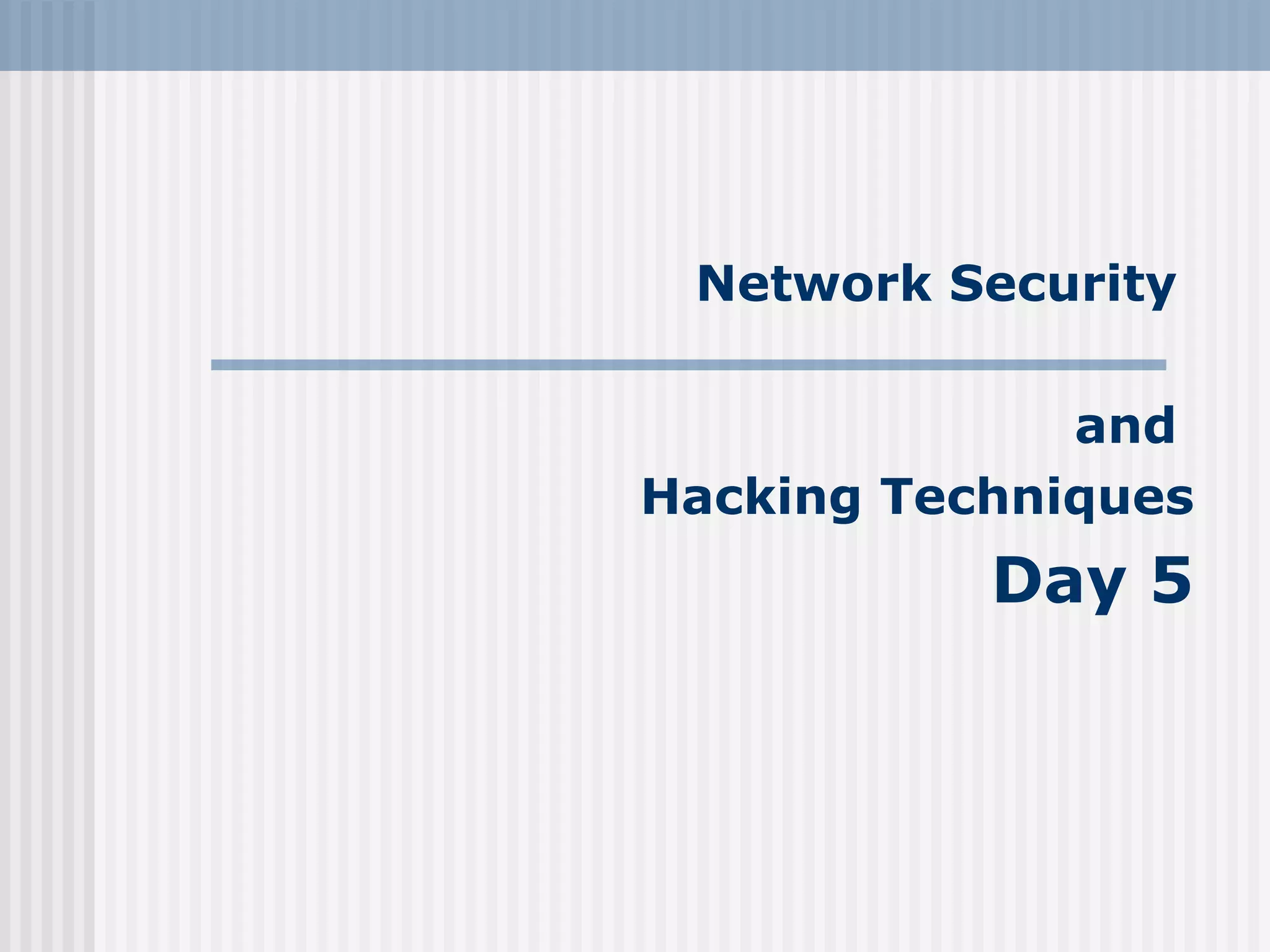 Network Security

and

Hacking Techniques

Day 5